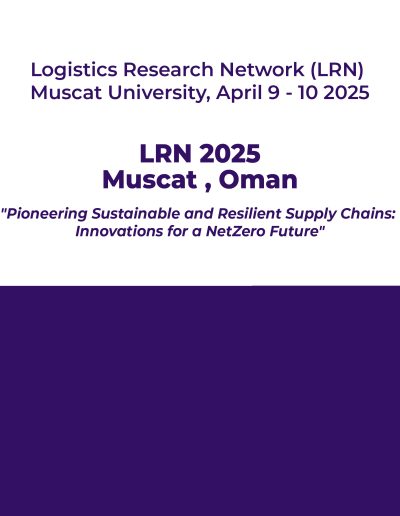 Logistics Research Network (LRN)
Muscat University, April 9 - 10 2025

LRN 2025
Muscat , Oman

"Pioneering Sustainable and Resilient Supply Chains: Innovations for a NetZero Future"